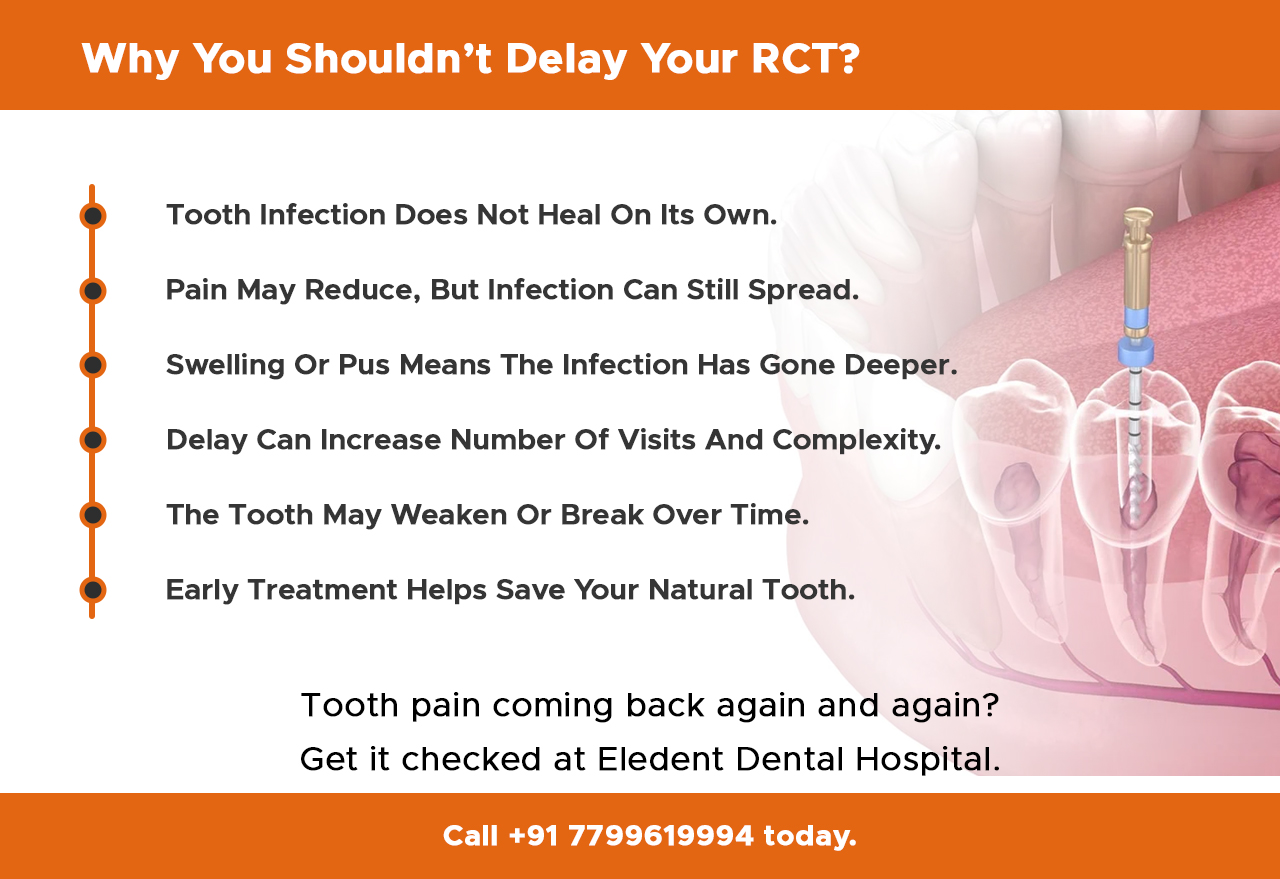 Why You Shouldn't Delay Your RCT?

Tooth Infection Does Not Heal On Its Own.

Pain May Reduce, But Infection Can Still Spread.

Swelling Or Pus Means The Infection Has Gone Deeper.

Delay Can Increase Number Of Visits And Complexity.

The Tooth May Weaken Or Break Over Time.

Early Treatment Helps Save Your Natural Tooth.

Tooth pain coming back again and again?
Get it checked at Eledent Dental Hospital.

Call +91 7799619994 today.